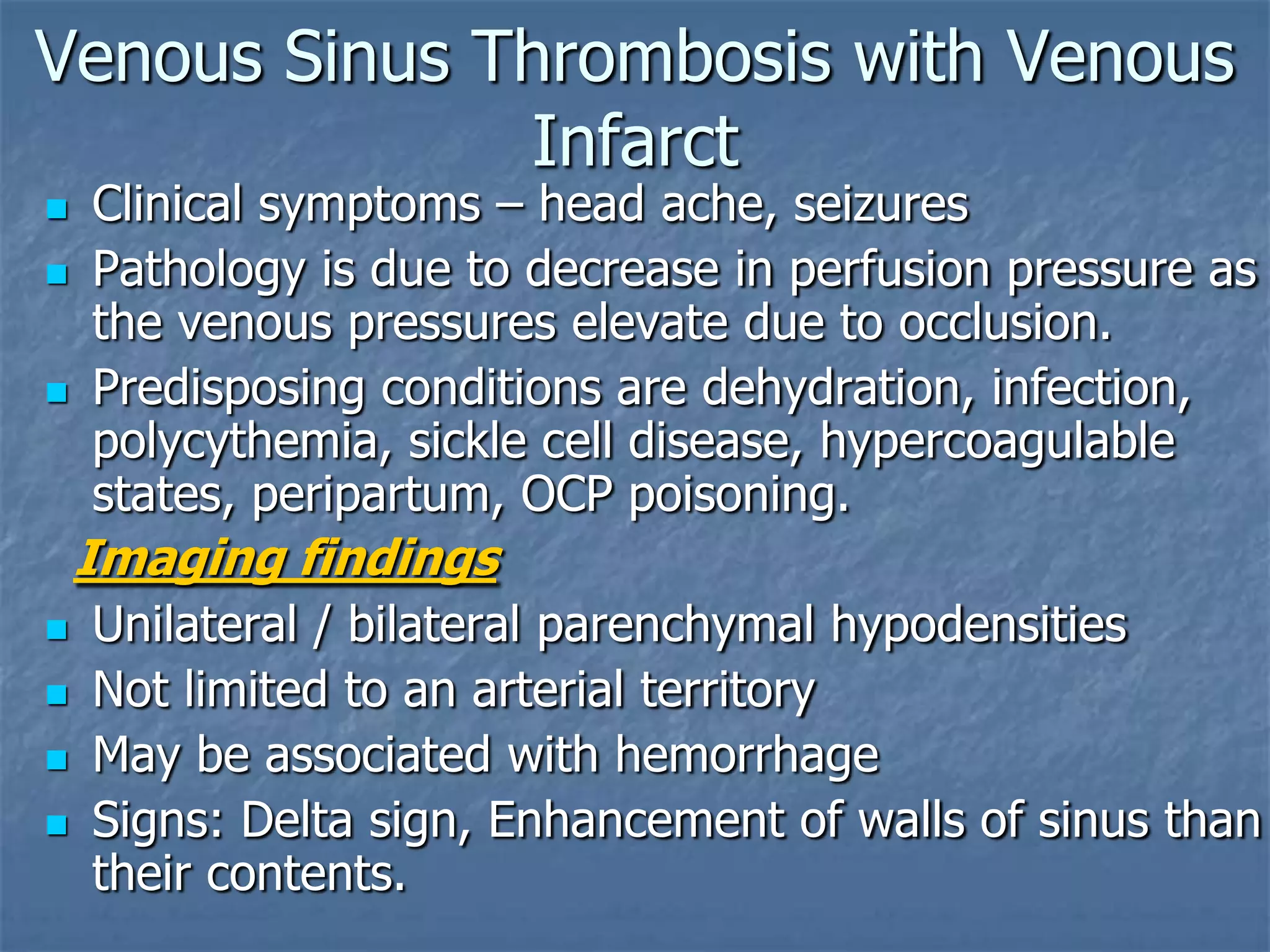 Venous Sinus Thrombosis with Venous Infarct

- Clinical symptoms – head ache, seizures
- Pathology is due to decrease in perfusion pressure as the venous pressures elevate due to occlusion.
- Predisposing conditions are dehydration, infection, polycythemia, sickle cell disease, hypercoagulable states, peripartum, OCP poisoning.

Imaging findings

- Unilateral / bilateral parenchymal hypodensities
- Not limited to an arterial territory
- May be associated with hemorrhage
- Signs: Delta sign, Enhancement of walls of sinus than their contents.